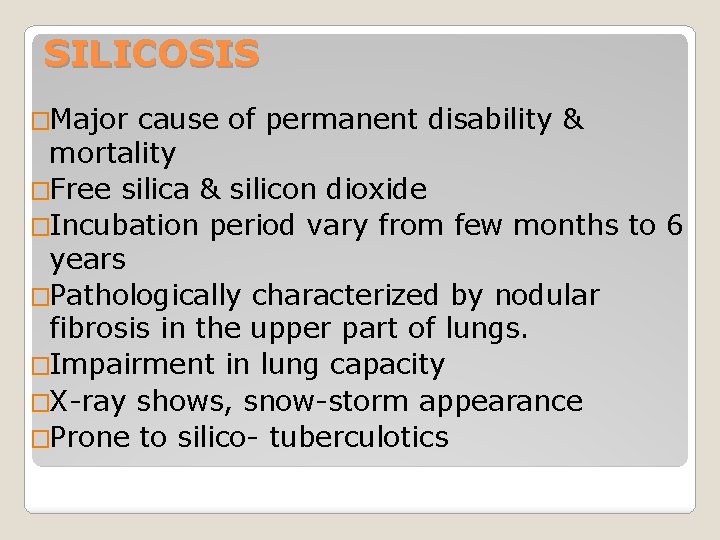 SILICOSIS

□Major cause of permanent disability & mortality
□Free silica & silicon dioxide
□Incubation period vary from few months to 6 years
□Pathologically characterized by nodular fibrosis in the upper part of lungs.
□Impairment in lung capacity
□X-ray shows, snow-storm appearance
□Prone to silico- tuberculotics